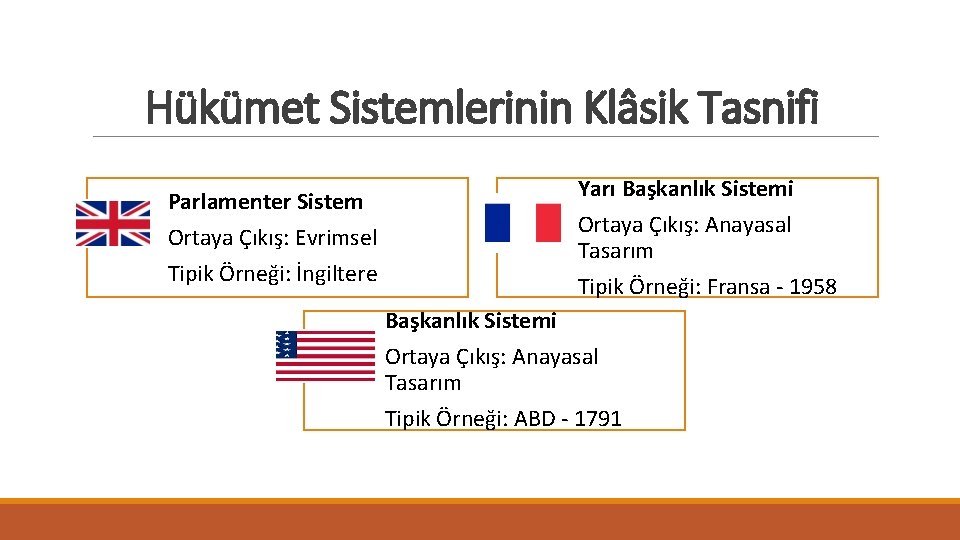 Hükümet Sistemlerinin Klâsik Tasnifi

Parlamenter Sistem
Ortaya Çıkış: Evrimsel
Tipik Örneği: İngiltere

Yarı Başkanlık Sistemi
Ortaya Çıkış: Anayasal Tasarım
Tipik Örneği: Fransa - 1958

Başkanlık Sistemi
Ortaya Çıkış: Anayasal Tasarım
Tipik Örneği: ABD - 1791